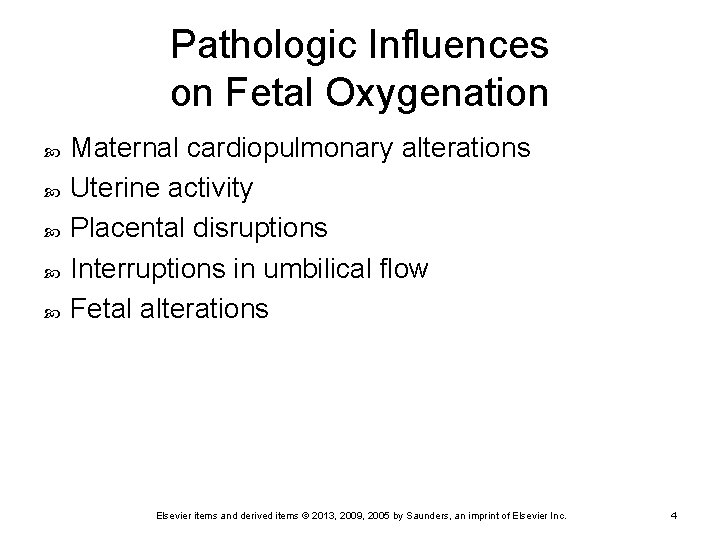 Pathologic Influences on Fetal Oxygenation

- Maternal cardiopulmonary alterations
- Uterine activity
- Placental disruptions
- Interruptions in umbilical flow
- Fetal alterations

Elsevier items and derived items © 2013, 2009, 2005 by Saunders, an imprint of Elsevier Inc. 4